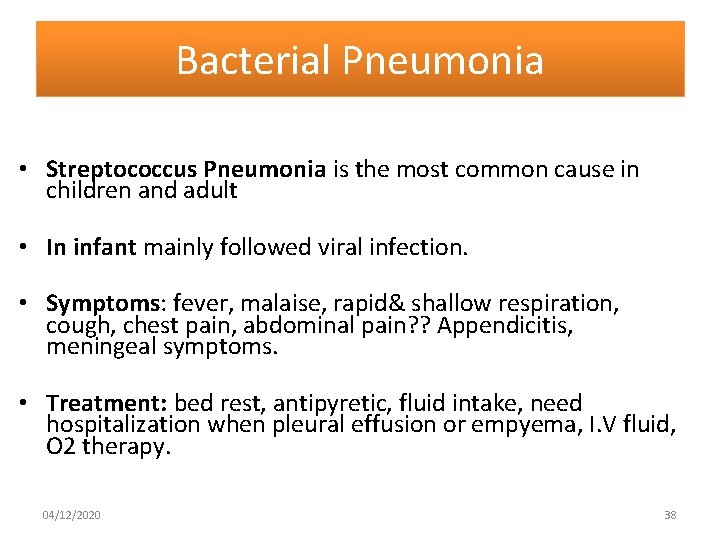 Bacterial Pneumonia

• Streptococcus Pneumonia is the most common cause in children and adult

• In infant mainly followed viral infection.

• Symptoms: fever, malaise, rapid& shallow respiration, cough, chest pain, abdominal pain?? Appendicitis, meningeal symptoms.

• Treatment: bed rest, antipyretic, fluid intake, need hospitalization when pleural effusion or empyema, I.V fluid, O2 therapy.

04/12/2020

38